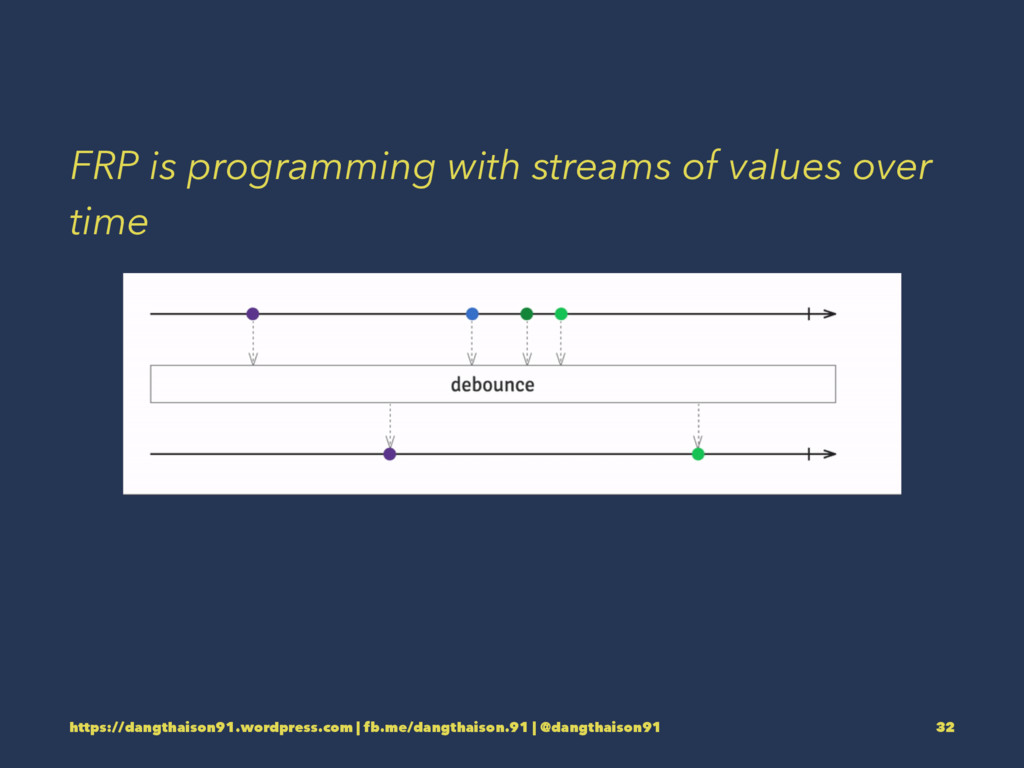 FRP is programming with streams of values over time

debounce

https://dangthaison91.wordpress.com | fb.me/dangthaison.91 | @dangthaison91

32